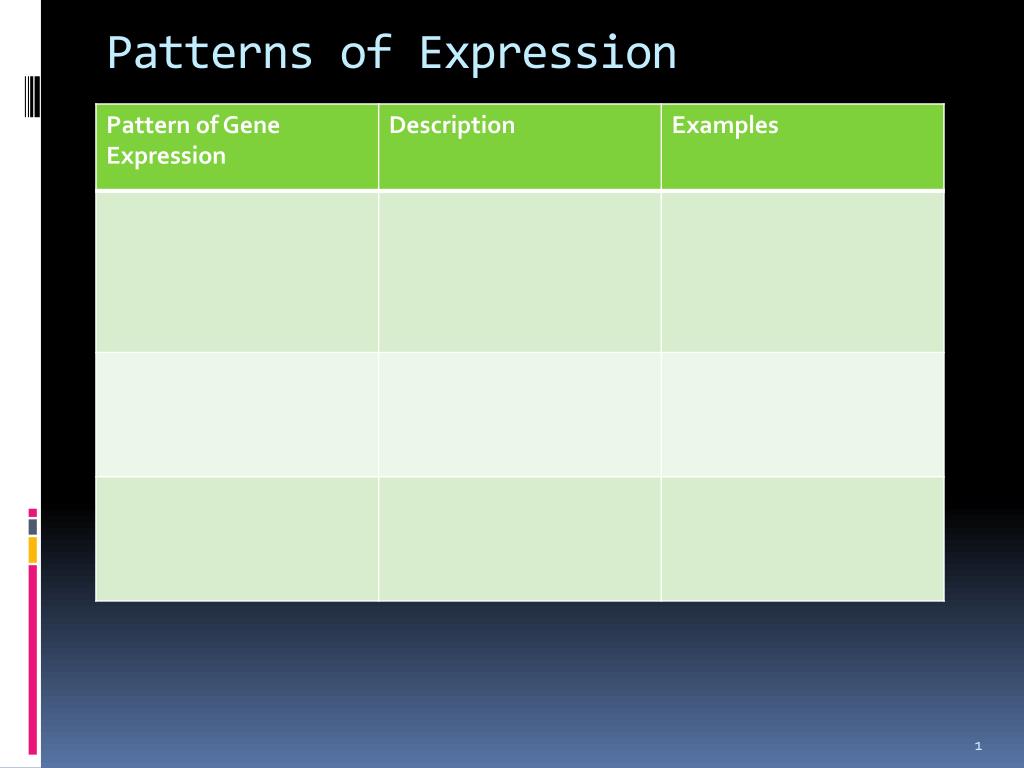 Patterns of Expression

| Pattern of Gene Expression | Description | Examples |
|---|---|---|
| | | |
| | | |
| | | |

1